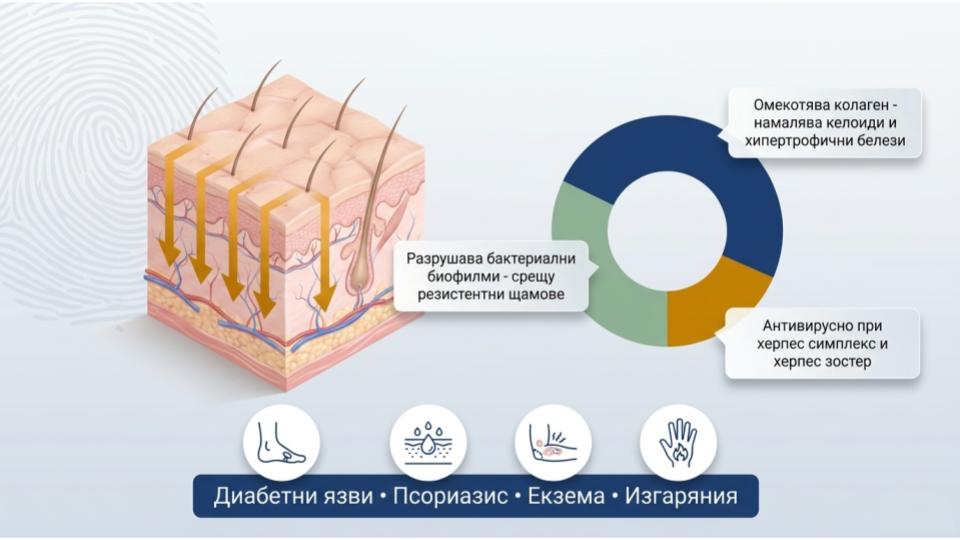 Омекотява колаген - намалява келоиди и хипертрофични белези

Разрушава бактериални биофилми - срещу резистентни щамове

Антивирусно при херпес симплекс и херпес зостер

Диабетни язви • Псориазис • Екзема • Изгаряния